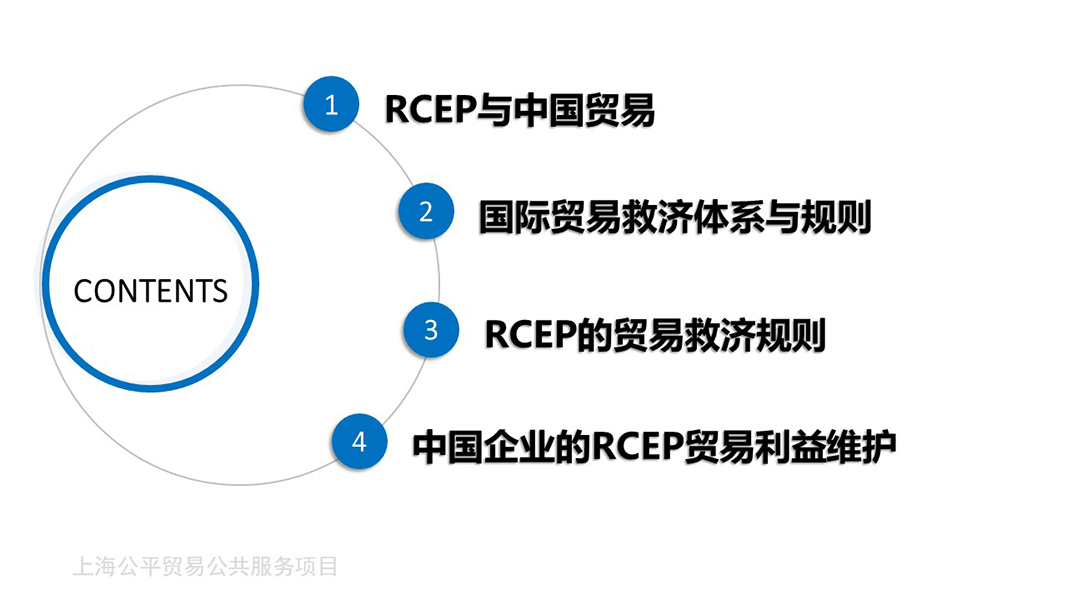 CONTENTS

1 RCEP与中国贸易

2 国际贸易救济体系与规则

3 RCEP的贸易救济规则

4 中国企业的RCEP贸易利益维护

上海公平贸易公共服务项目